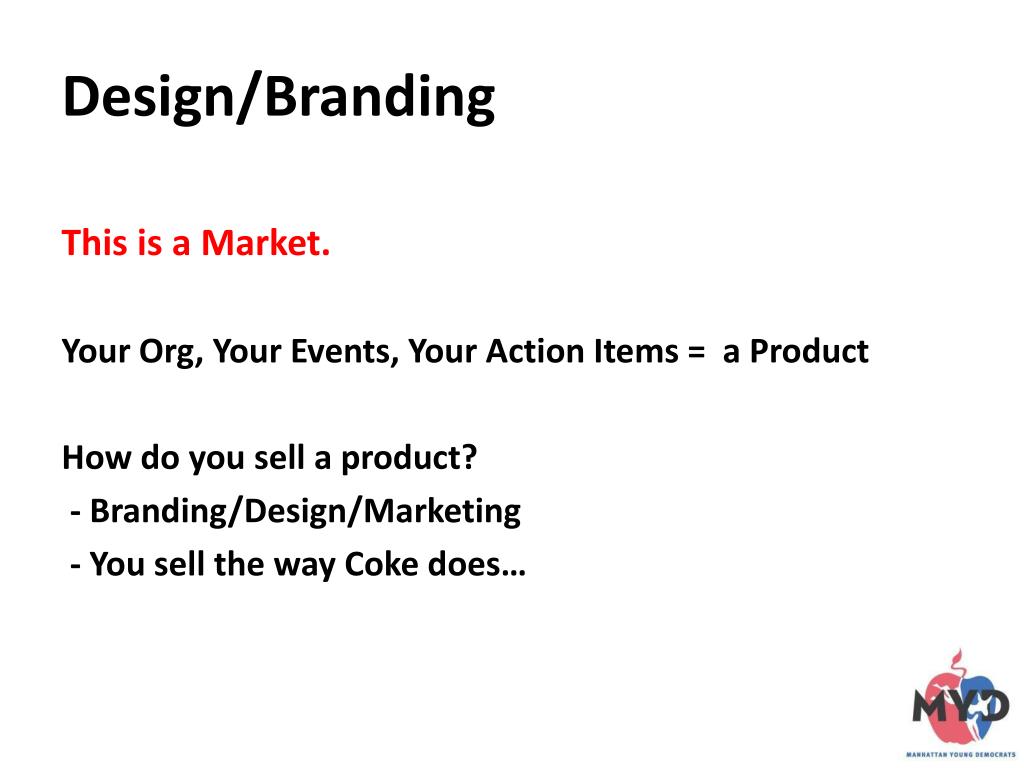 Design/Branding

This is a Market.

Your Org, Your Events, Your Action Items = a Product

How do you sell a product?
- Branding/Design/Marketing
- You sell the way Coke does…

MYD
MANHATTAN YOUNG DEMOCRATS